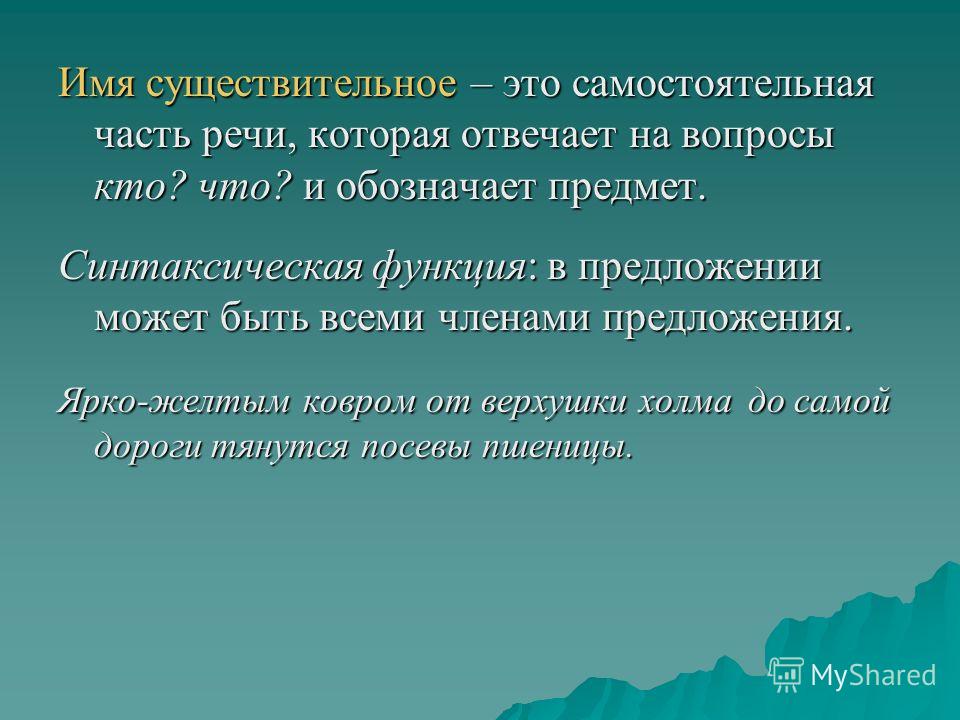 Имя существительное – это самостоятельная часть речи, которая отвечает на вопросы кто? что? и обозначает предмет.

Синтаксическая функция: в предложении может быть всеми членами предложения.

Ярко-желтым ковром от верхушки холма до самой дороги тянутся посевы пшеницы.

MyShared